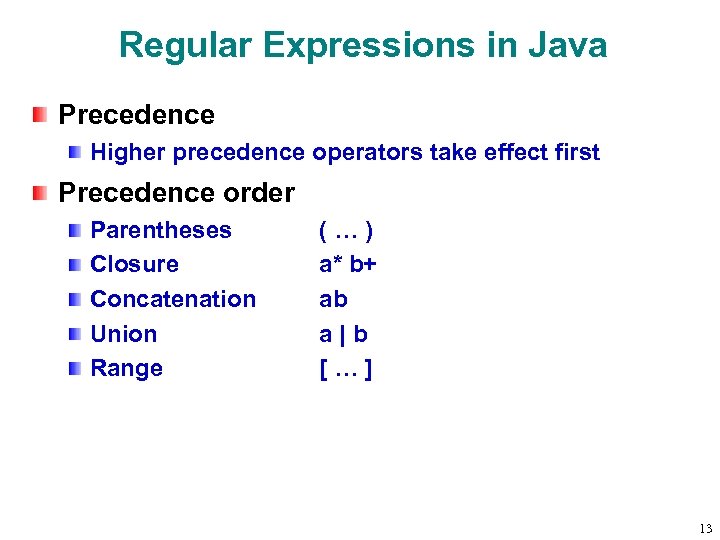 Regular Expressions in Java

Precedence

Higher precedence operators take effect first

Precedence order

Parentheses ( … )

Closure a* b+

Concatenation ab

Union a | b

Range [ … ]

13